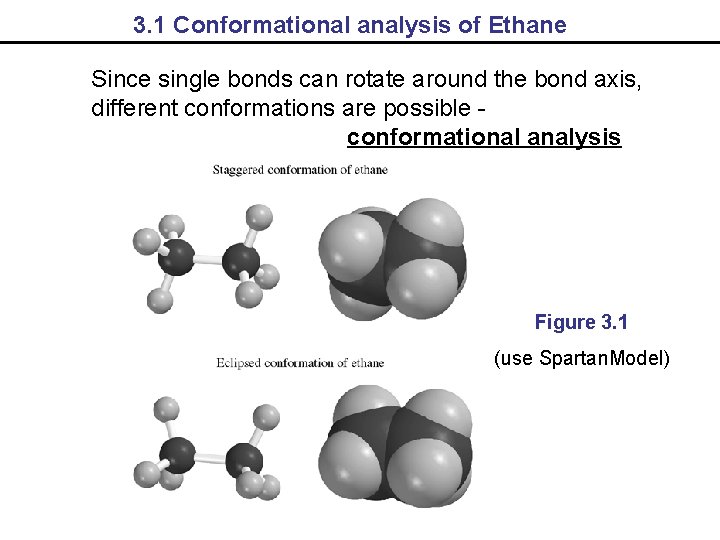 3.1 Conformational analysis of Ethane

Since single bonds can rotate around the bond axis, different conformations are possible - conformational analysis

Staggered conformation of ethane

Figure 3.1

(use SpartanModel)

Eclipsed conformation of ethane